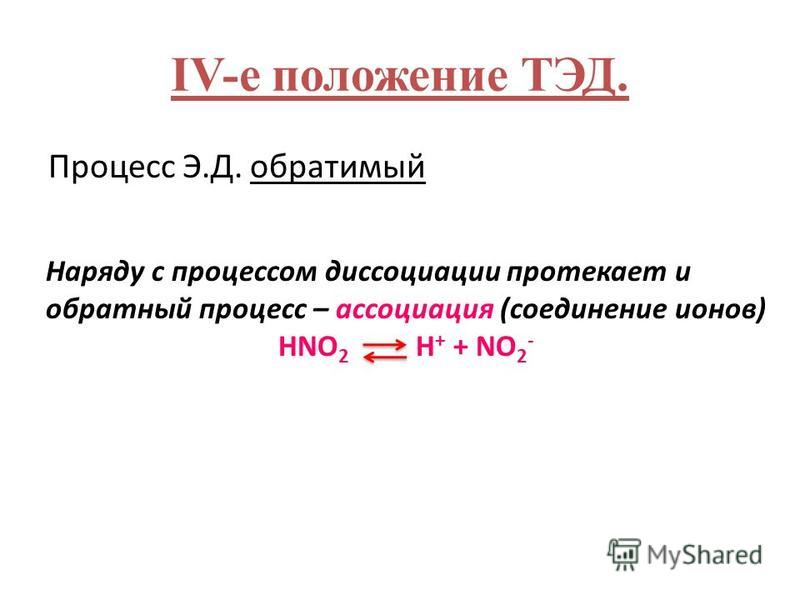 IV-е положение ТЭД.

Процесс Э.Д. обратимый

Наряду с процессом диссоциации протекает и обратный процесс – ассоциация (соединение ионов)

$HNO_2 \rightleftarrows H^+ + NO_2^-$

MyShared